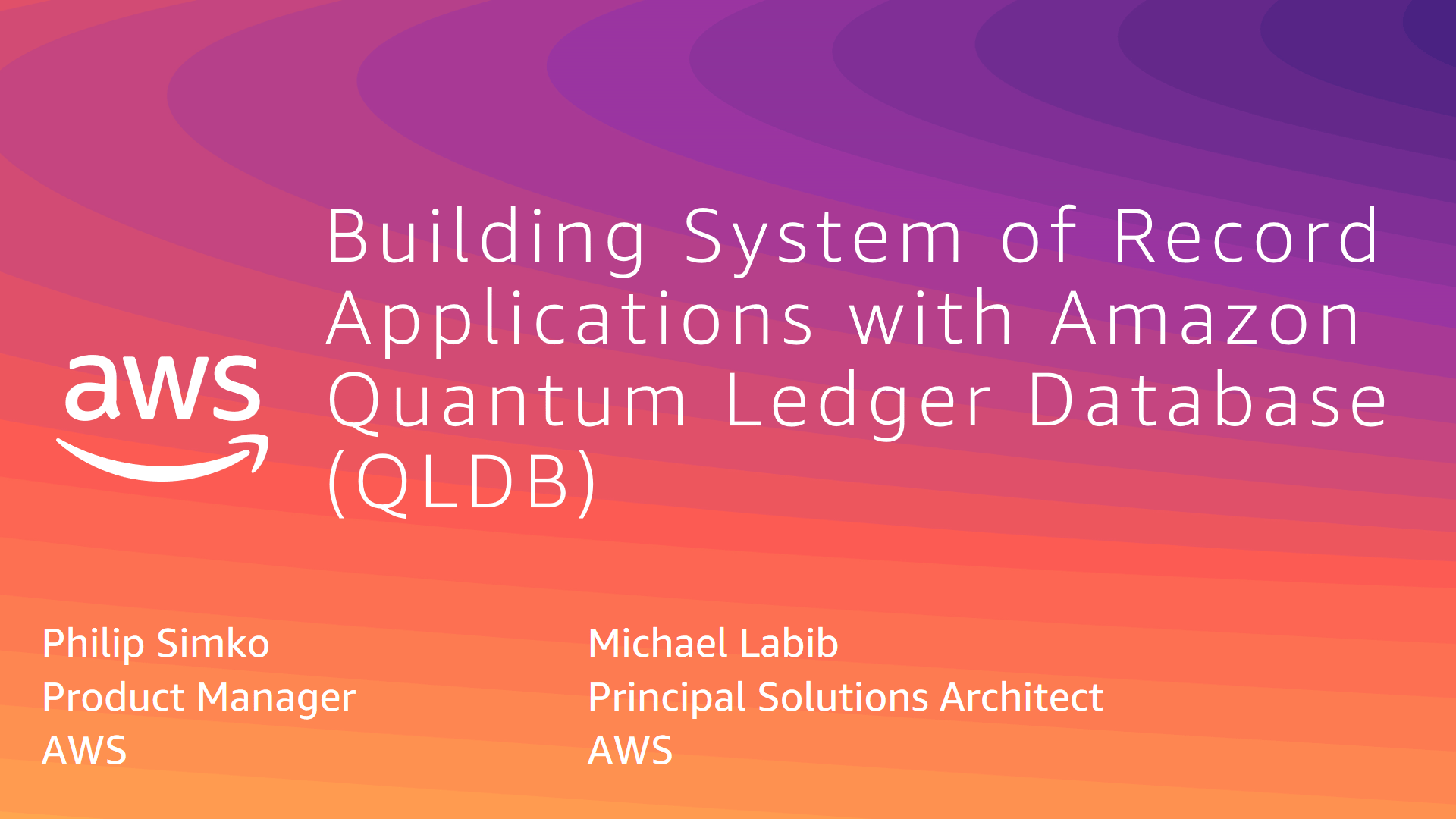 aws

Building System of Record Applications with Amazon Quantum Ledger Database (QLDB)

Philip Simko
Product Manager
AWS

Michael Labib
Principal Solutions Architect
AWS